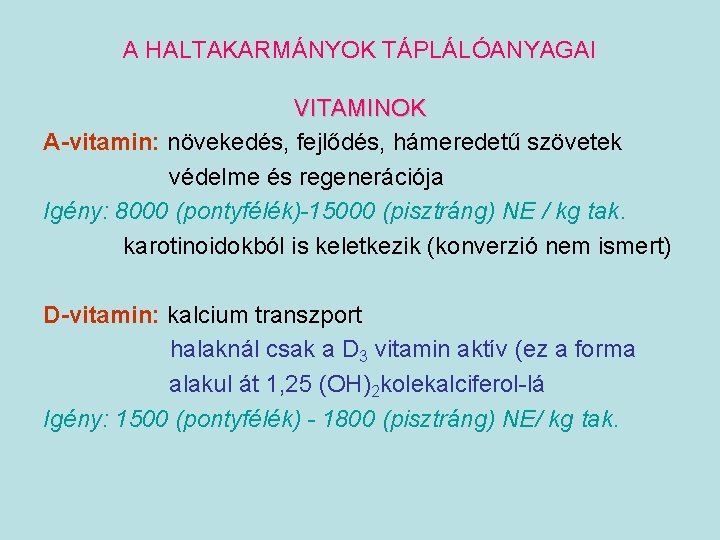 A HALTAKARMÁNYOK TÁPLÁLÓANYAGAI

VITAMINOK

A-vitamin: növekedés, fejlődés, hámeredetű szövetek védelme és regenerációja

Igény: 8000 (pontyfélék)-15000 (pisztráng) NE / kg tak.

karotinoidokból is keletkezik (konverzió nem ismert)

D-vitamin: kalcium transzport

halaknál csak a $D_3$ vitamin aktív (ez a forma alakul át 1,25 $(OH)_2$kolekalciferol-lá

Igény: 1500 (pontyfélék) - 1800 (pisztráng) NE/ kg tak.